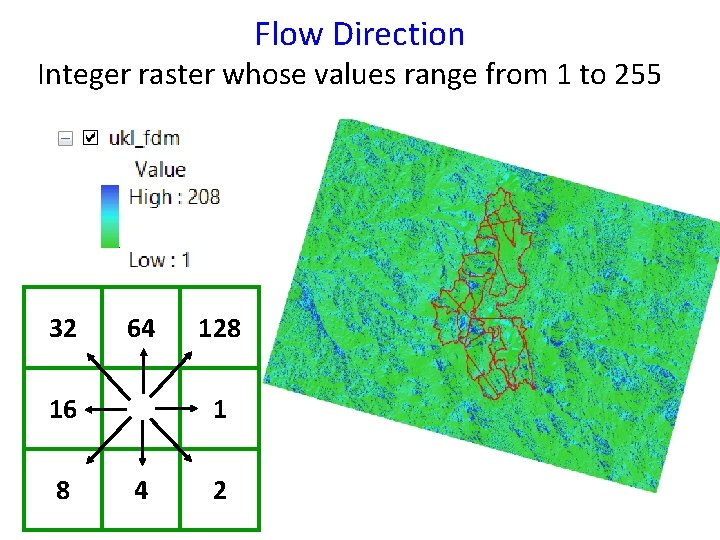 Flow Direction

Integer raster whose values range from 1 to 255

ukl_fdm

Value

High : 208

Low : 1

| 32 | 64 | 128 |
|---|---|---|
| 16 | | 1 |
| 8 | 4 | 2 |